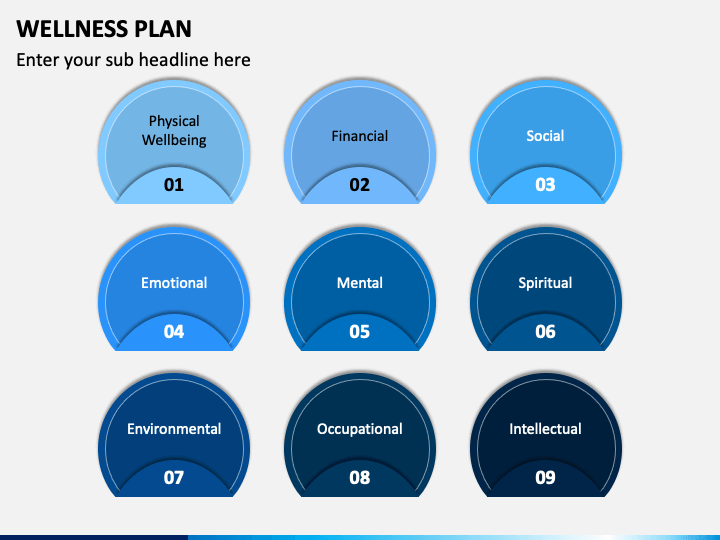 WELLNESS PLAN

Enter your sub headline here

Physical Wellbeing
01

Financial
02

Social
03

Emotional
04

Mental
05

Spiritual
06

Environmental
07

Occupational
08

Intellectual
09